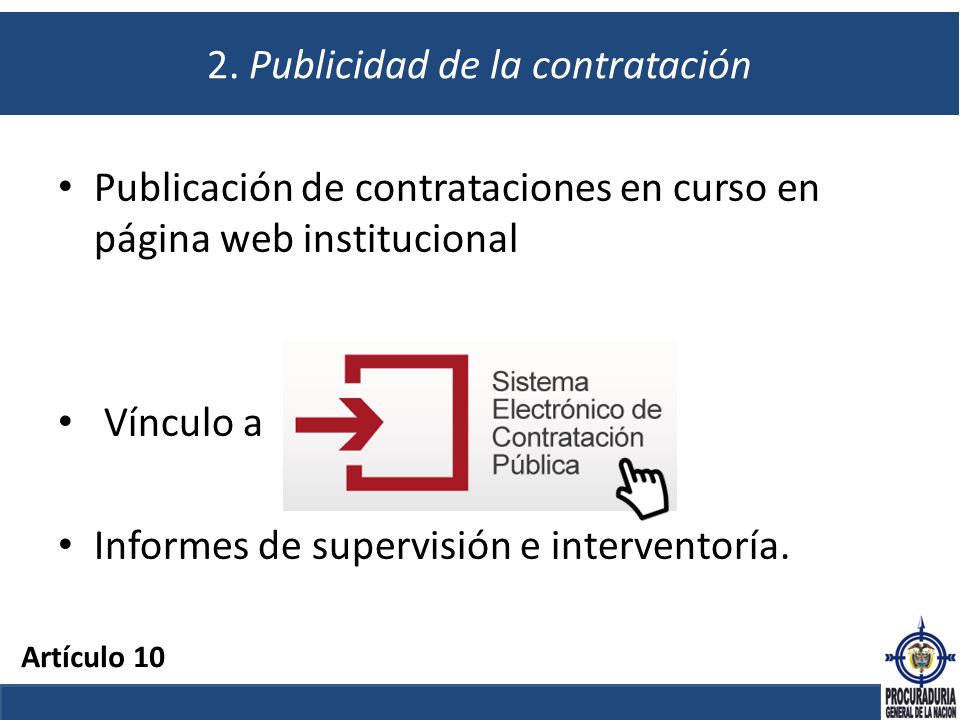 2. Publicidad de la contratación

• Publicación de contrataciones en curso en página web institucional

• Vínculo a

Sistema Electrónico de Contratación Pública

• Informes de supervisión e interventoría.

Artículo 10

PROCURADURIA GENERAL DE LA NACION